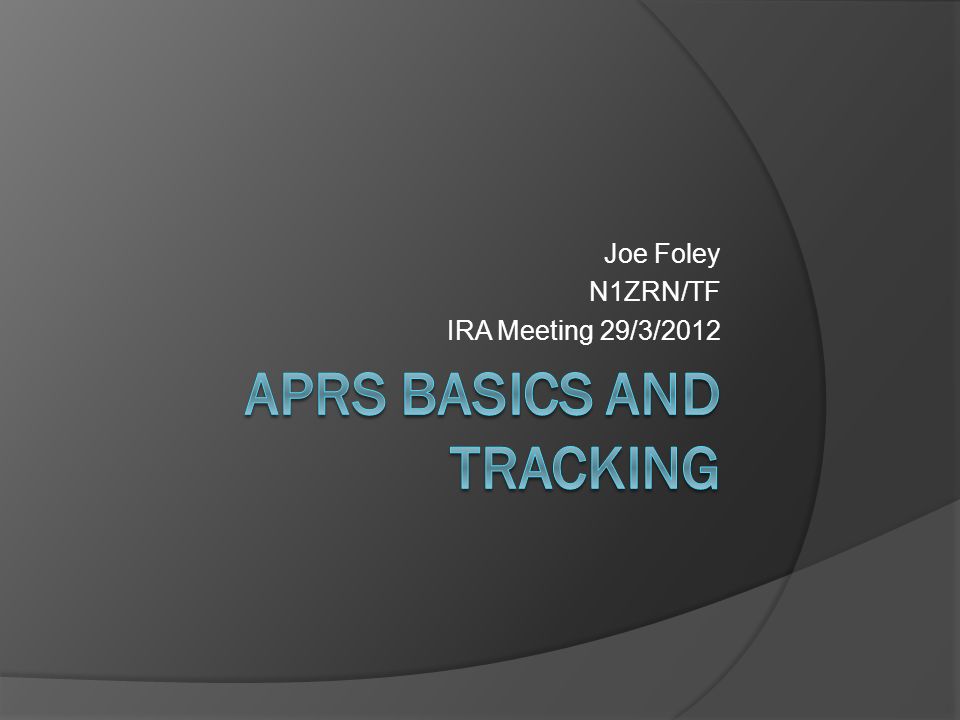 Joe Foley
N1ZRN/TF
IRA Meeting 29/3/2012

APRS BASICS AND TRACKING